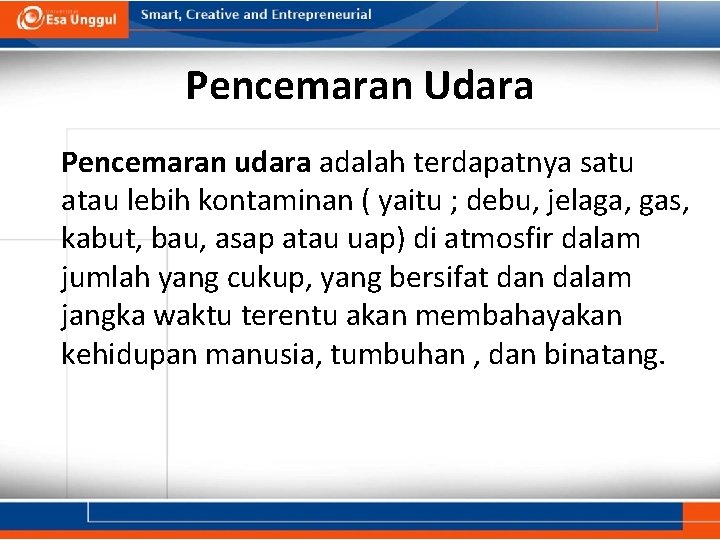 Esa Unggul

Smart, Creative and Entrepreneurial

Pencemaran Udara

Pencemaran udara adalah terdapatnya satu atau lebih kontaminan ( yaitu ; debu, jelaga, gas, kabut, bau, asap atau uap) di atmosfir dalam jumlah yang cukup, yang bersifat dan dalam jangka waktu terentu akan membahayakan kehidupan manusia, tumbuhan , dan binatang.